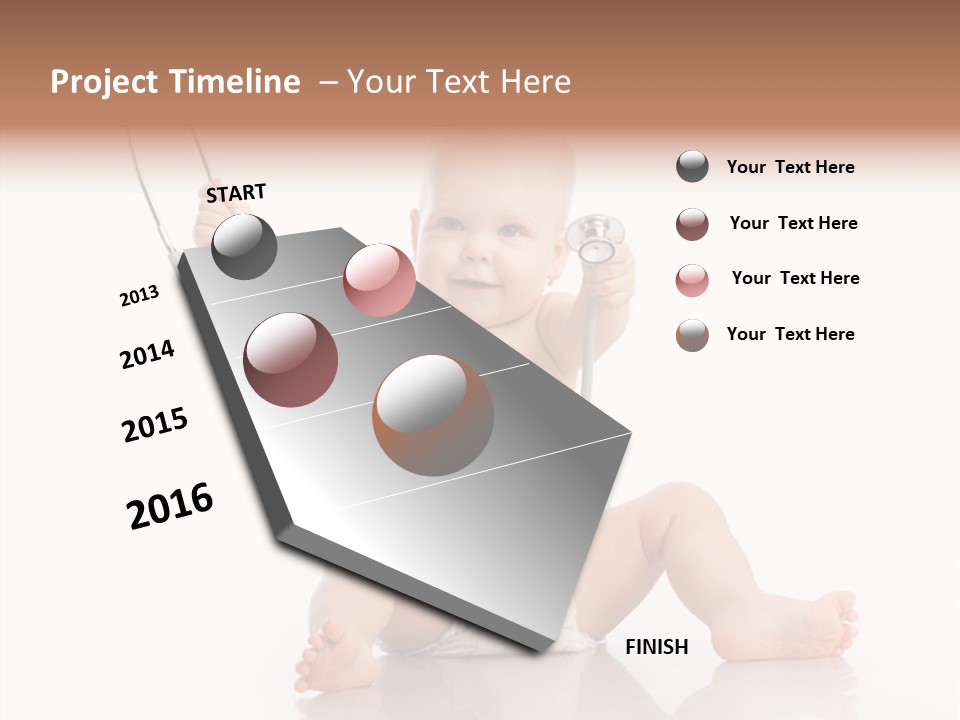 Project Timeline – Your Text Here

START

2013

2014

2015

2016

FINISH

Your Text Here

Your Text Here

Your Text Here

Your Text Here